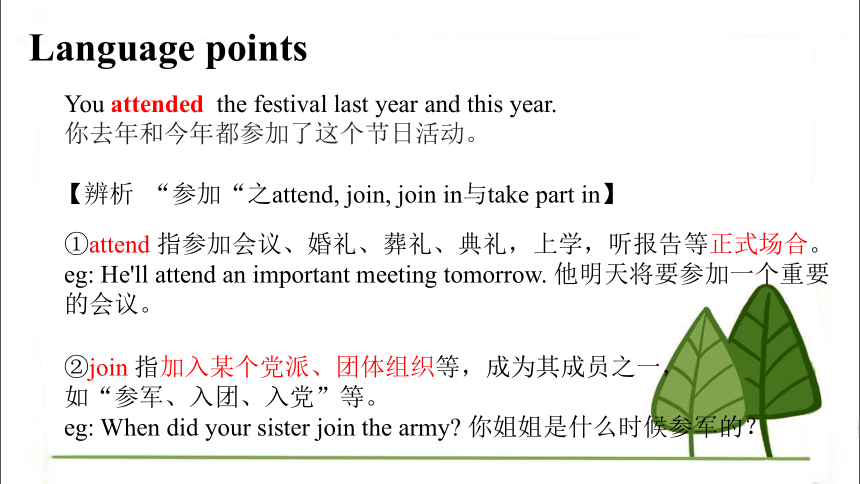 Language points

You attended the festival last year and this year.
你去年和今年都参加了这个节日活动。

【辨析 “参加“之attend, join, join in与take part in】

①attend 指参加会议、婚礼、葬礼、典礼，上学，听报告等正式场合。
eg: He'll attend an important meeting tomorrow. 他明天将要参加一个重要的会议。

②join 指加入某个党派、团体组织等，成为其成员之一，如“参军、入团、入党”等。
eg: When did your sister join the army? 你姐姐是什么时候参军的？